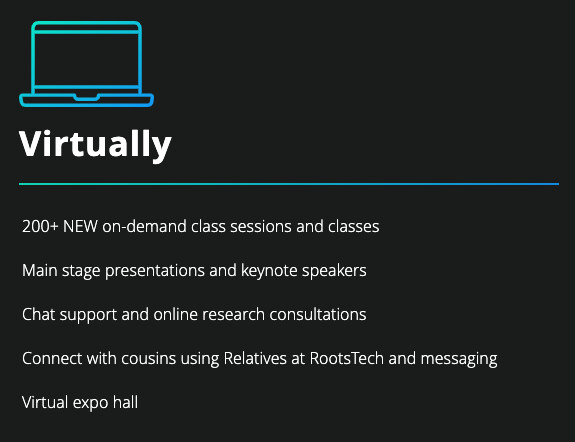 Virtually

200+ NEW on-demand class sessions and classes

Main stage presentations and keynote speakers

Chat support and online research consultations

Connect with cousins using Relatives at RootsTech and messaging

Virtual expo hall